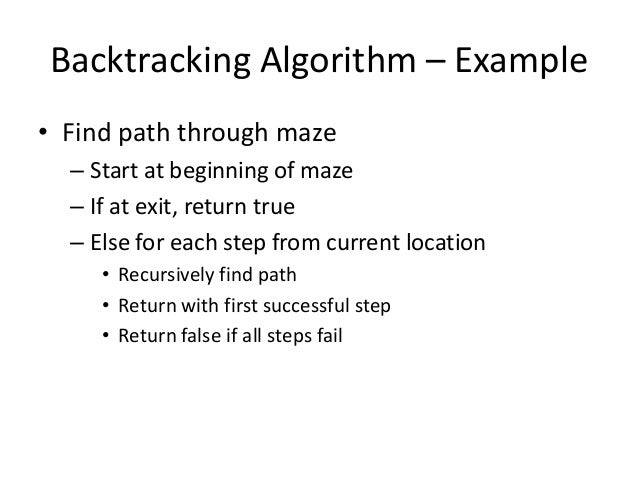 Backtracking Algorithm – Example

• Find path through maze
– Start at beginning of maze
– If at exit, return true
– Else for each step from current location
• Recursively find path
• Return with first successful step
• Return false if all steps fail